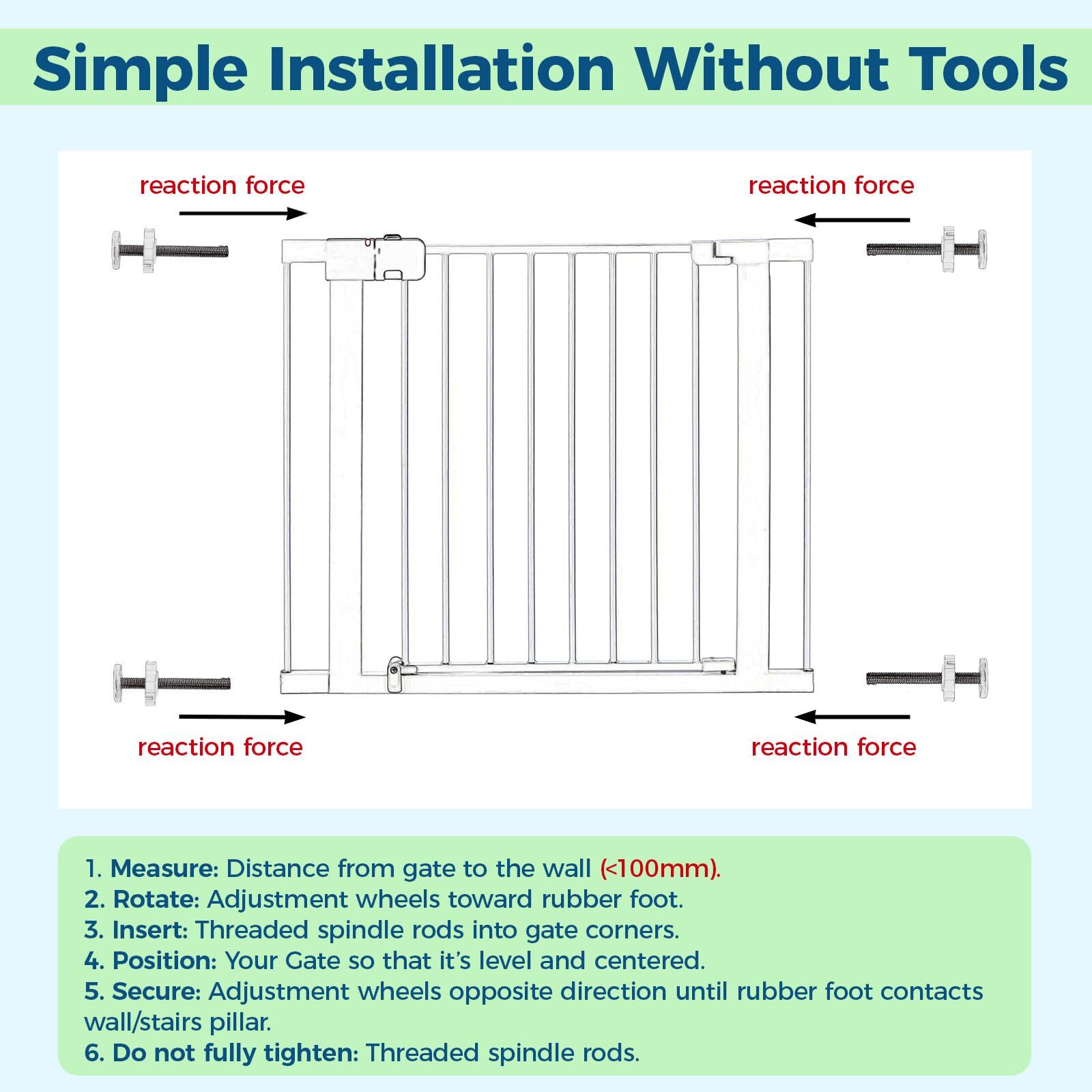 Simple Installation Without Tools

reaction force

reaction force

reaction force

reaction force

1. Measure: Distance from gate to the wall (<100mm).
2. Rotate: Adjustment wheels toward rubber foot.
3. Insert: Threaded spindle rods into gate corners.
4. Position: Your Gate so that it's level and centered.
5. Secure: Adjustment wheels opposite direction until rubber foot contacts wall/stairs pillar.
6. Do not fully tighten: Threaded spindle rods.